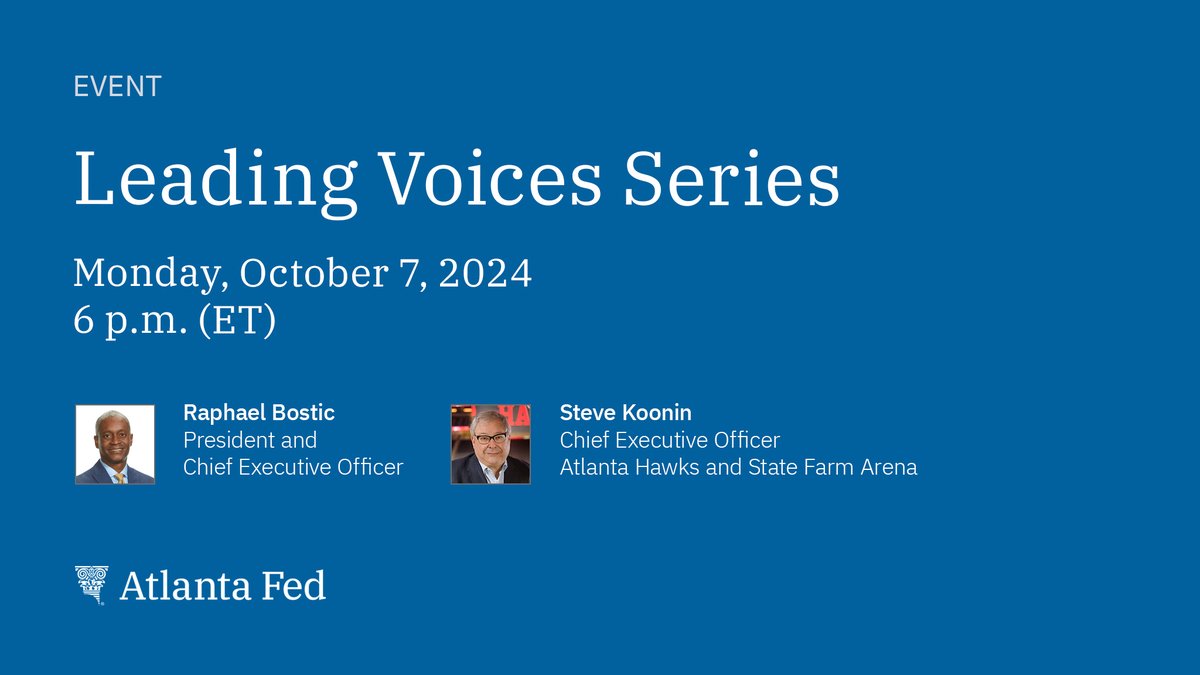 EVENT

Leading Voices Series

Monday, October 7, 2024
6 p.m. (ET)

Raphael Bostic
President and
Chief Executive Officer

Steve Koonin
Chief Executive Officer
Atlanta Hawks and State Farm Arena

Atlanta Fed